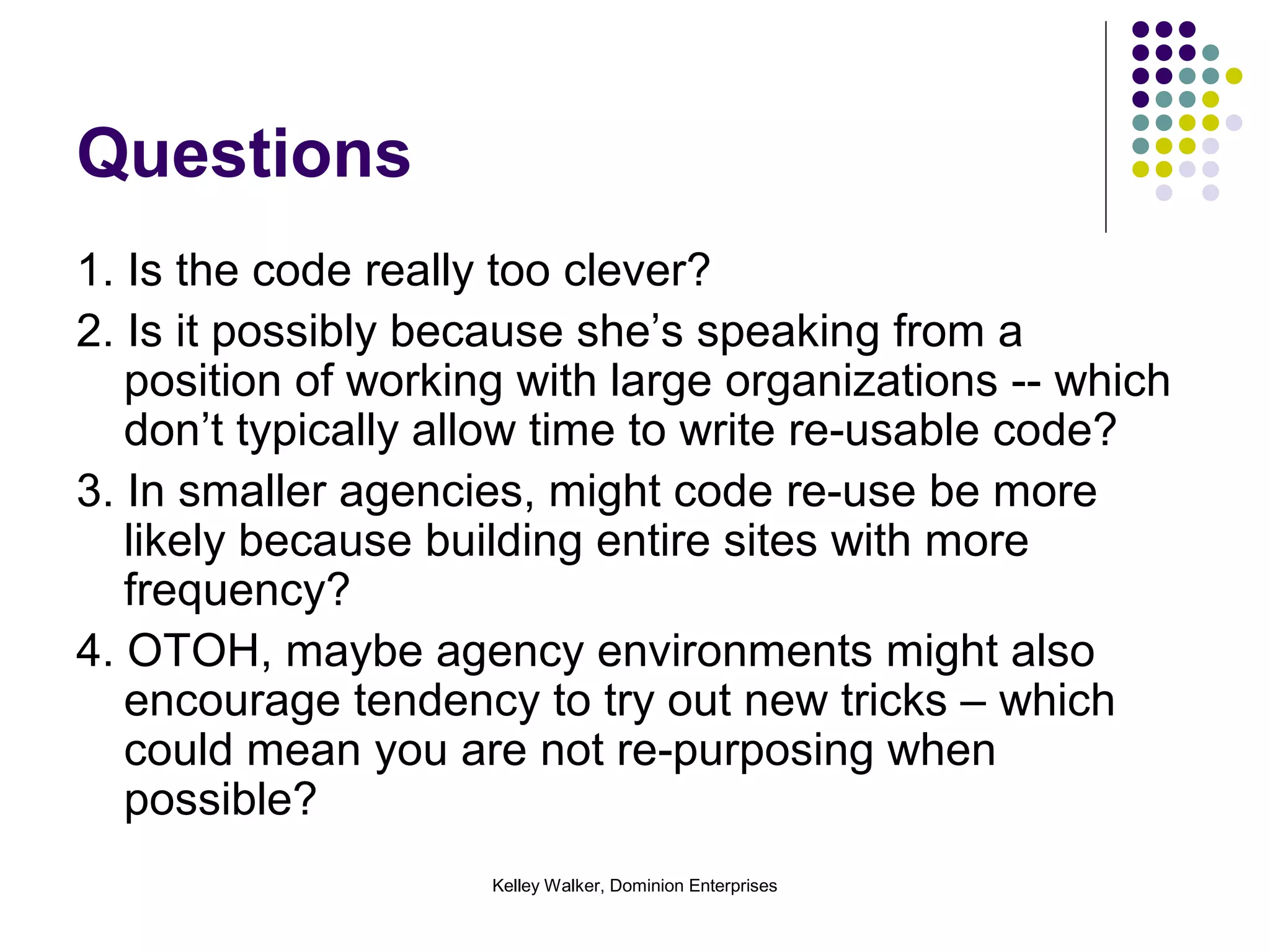 Questions

1. Is the code really too clever?
2. Is it possibly because she’s speaking from a position of working with large organizations -- which don’t typically allow time to write re-usable code?
3. In smaller agencies, might code re-use be more likely because building entire sites with more frequency?
4. OTOH, maybe agency environments might also encourage tendency to try out new tricks – which could mean you are not re-purposing when possible?

Kelley Walker, Dominion Enterprises